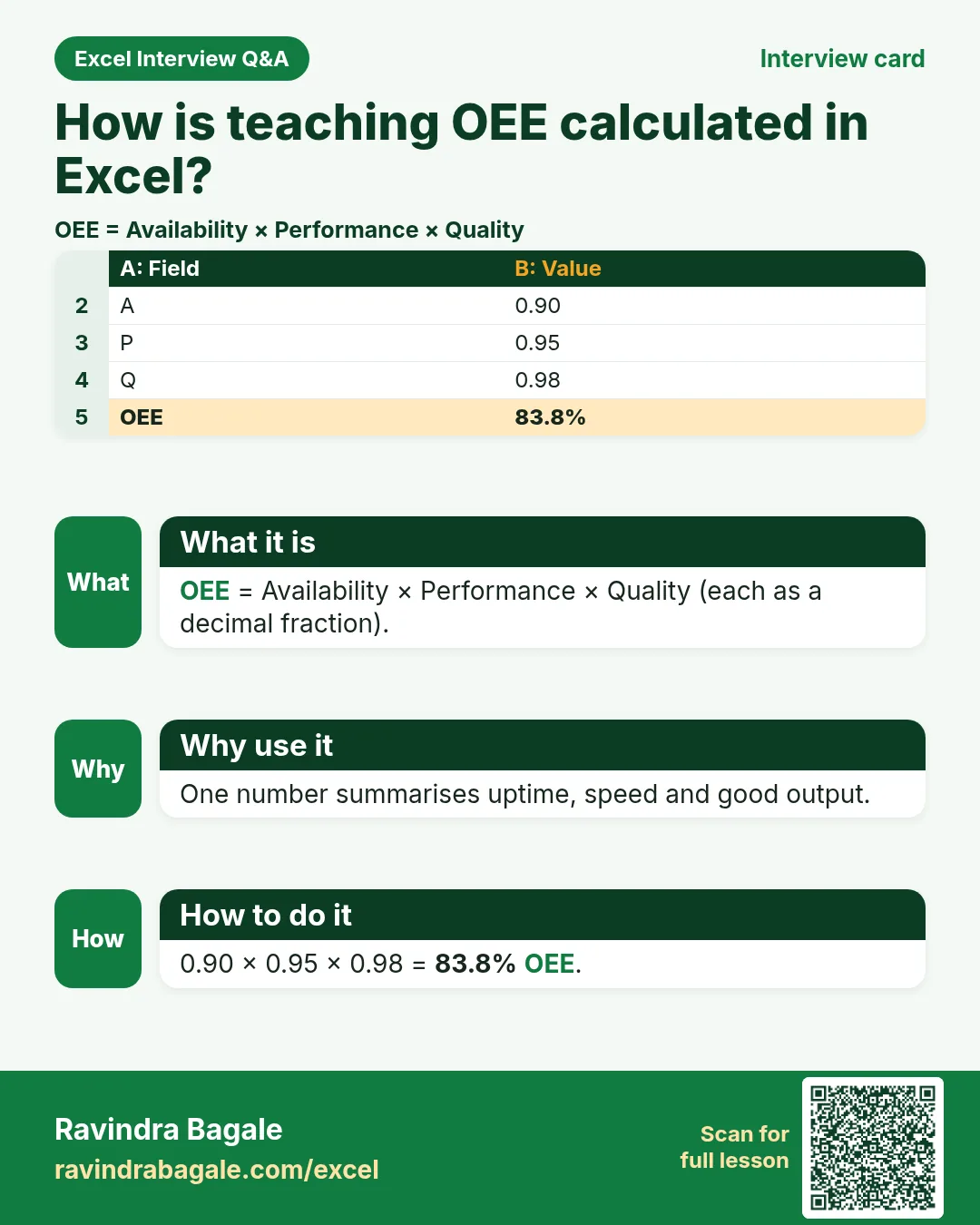 Excel Interview Q&A

Interview card

How is teaching OEE calculated in Excel?

OEE = Availability × Performance × Quality

|  | A: Field | B: Value |
|---|---|---|
| 2 | A | 0.90 |
| 3 | P | 0.95 |
| 4 | Q | 0.98 |
| 5 | OEE | 83.8% |

What

What it is

OEE = Availability × Performance × Quality (each as a decimal fraction).

Why

Why use it

One number summarises uptime, speed and good output.

How

How to do it

0.90 × 0.95 × 0.98 = 83.8% OEE.

Ravindra Bagale
ravindrabagale.com/excel

Scan for
full lesson